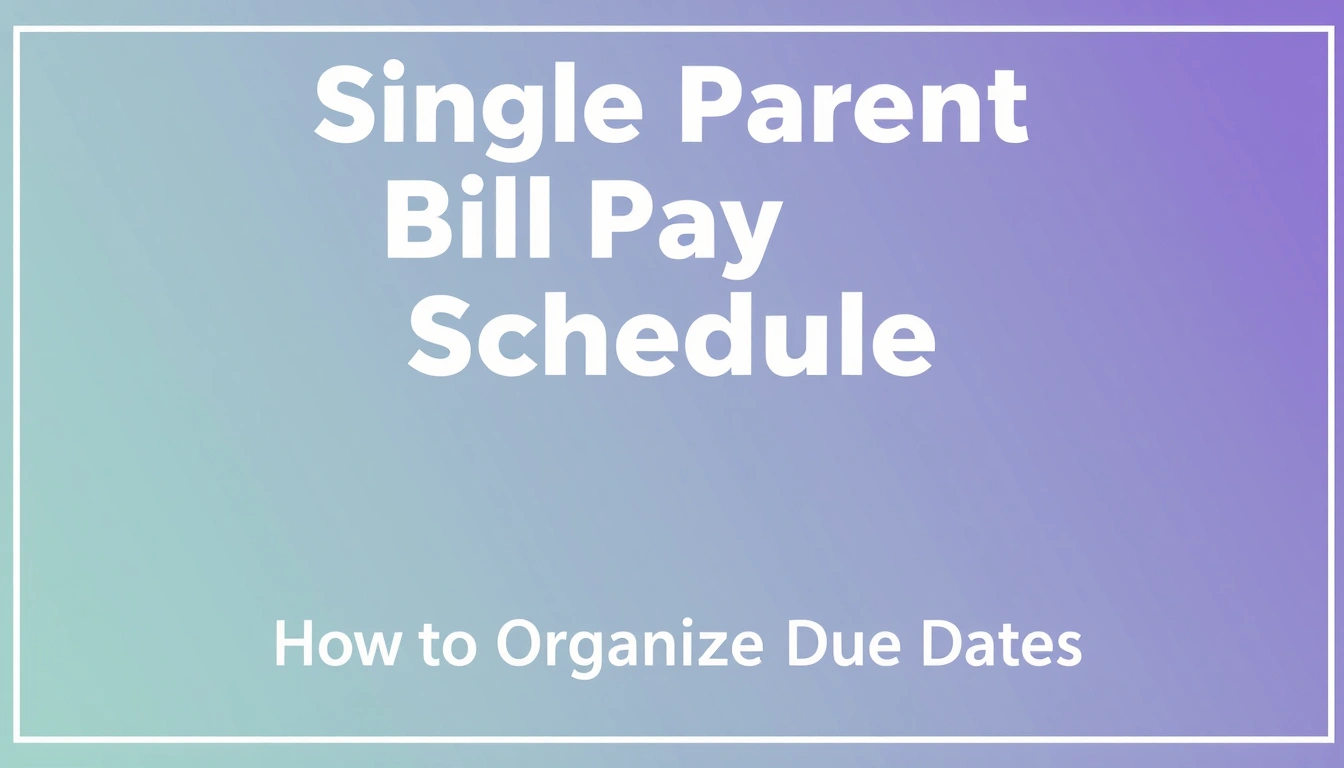 Single Parent
Bill Pay
Schedule

How to Organize Due Dates